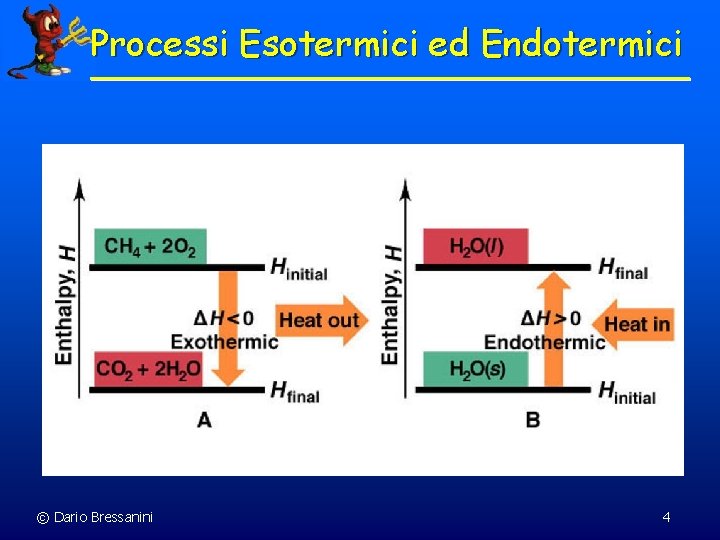 Processi Esotermici ed Endotermici

Enthalpy, $H$

$CH_4 + 2O_2$

$H_{initial}$

$\Delta H < 0$
Exothermic

Heat out

$CO_2 + 2H_2O$

$H_{final}$

A

Enthalpy, $H$

$H_2O(l)$

$H_{final}$

$\Delta H > 0$
Endothermic

Heat in

$H_2O(s)$

$H_{initial}$

B

© Dario Bressanini

4